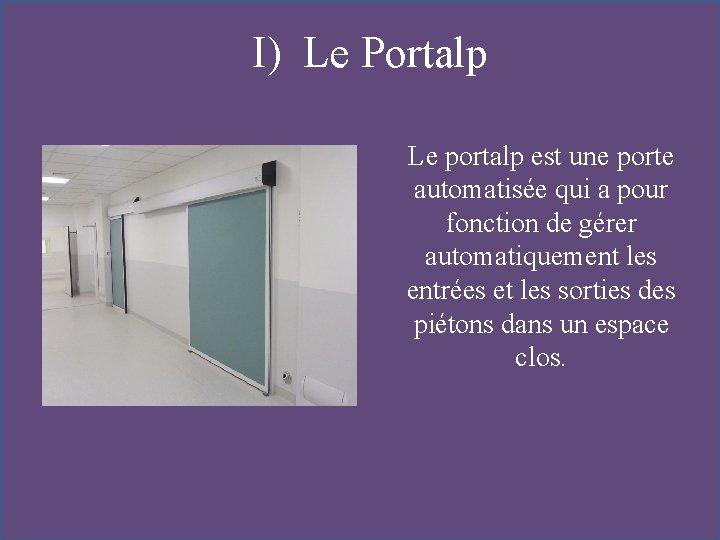 I) Le Portalp

Le portalp est une porte automatisée qui a pour fonction de gérer automatiquement les entrées et les sorties des piétons dans un espace clos.